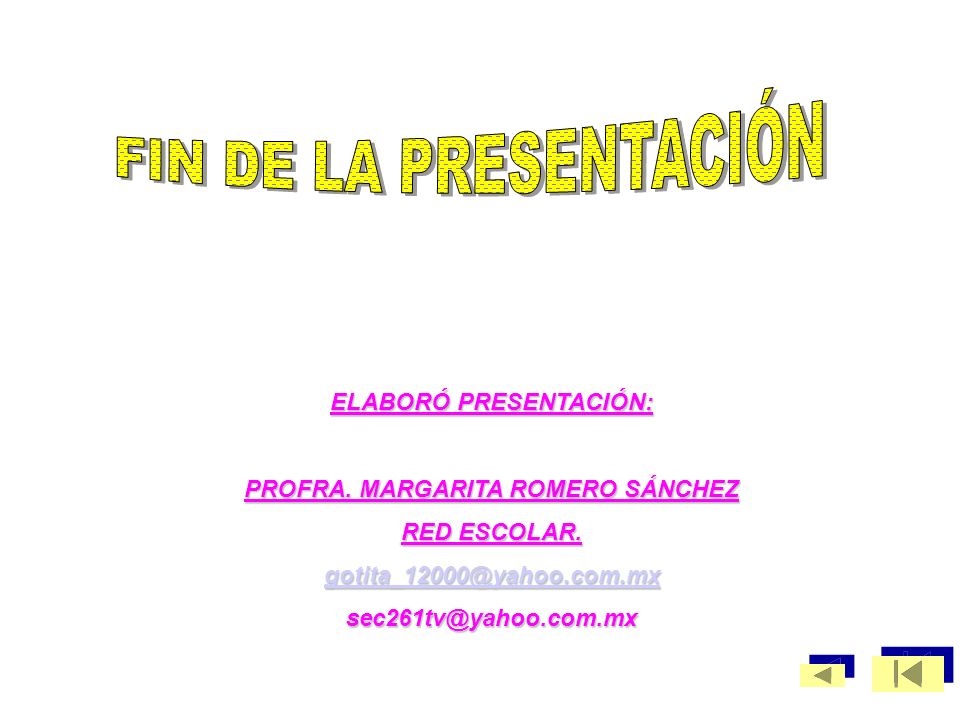 FIN DE LA PRESENTACIÓN

ELABORÓ PRESENTACIÓN:

PROFRA. MARGARITA ROMERO SÁNCHEZ

RED ESCOLAR.

gotita_12000@yahoo.com.mx

sec261tv@yahoo.com.mx